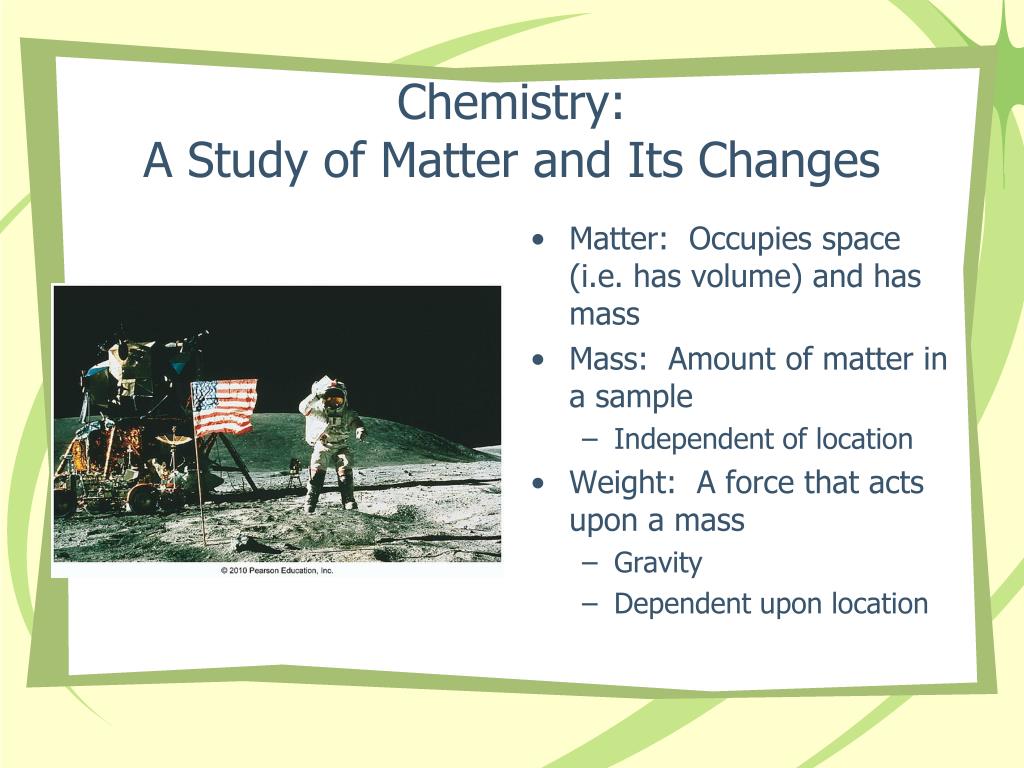 Chemistry:
A Study of Matter and Its Changes

© 2010 Pearson Education, Inc.

• Matter: Occupies space (i.e. has volume) and has mass
• Mass: Amount of matter in a sample
– Independent of location
• Weight: A force that acts upon a mass
– Gravity
– Dependent upon location